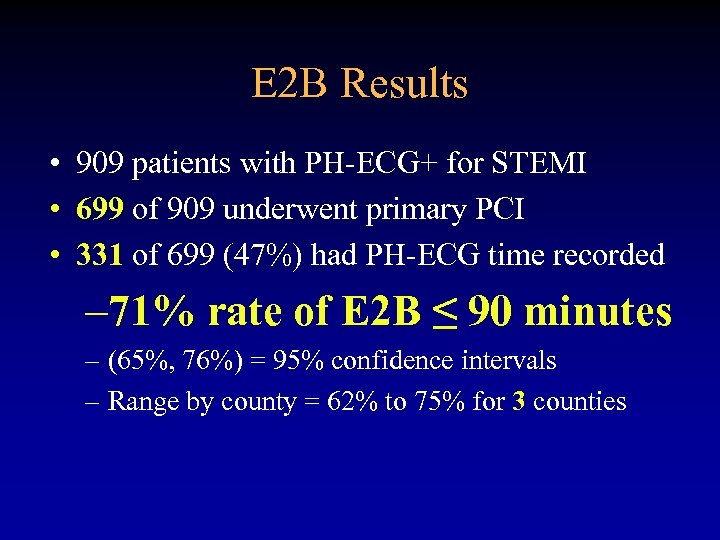 E2B Results

• 909 patients with PH-ECG+ for STEMI
• 699 of 909 underwent primary PCI
• 331 of 699 (47%) had PH-ECG time recorded
–71% rate of E2B $\leq$ 90 minutes
– (65%, 76%) = 95% confidence intervals
– Range by county = 62% to 75% for 3 counties